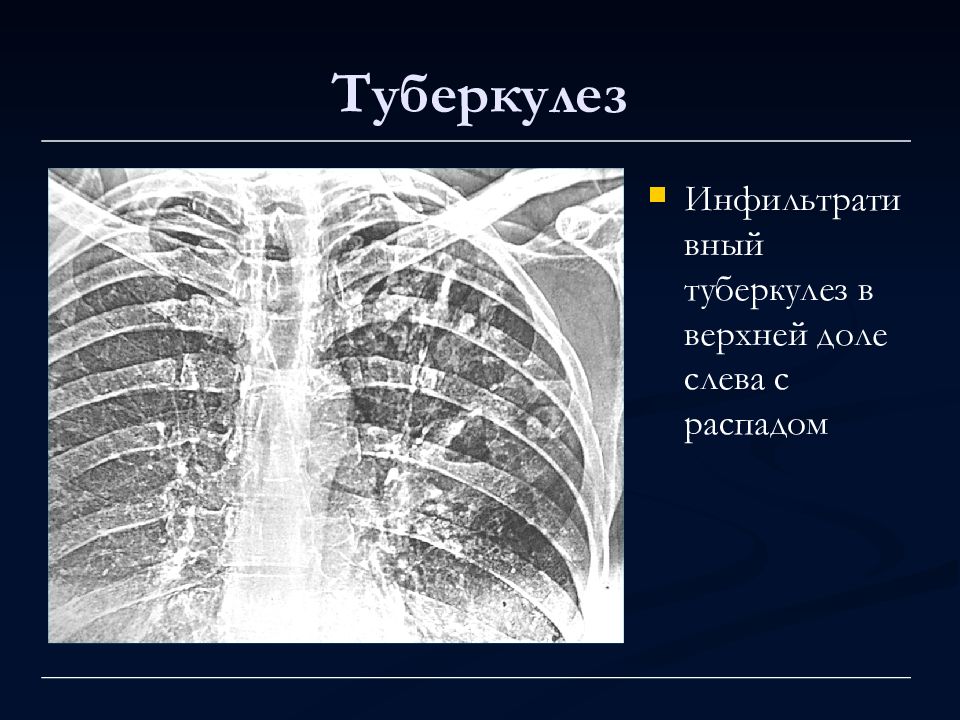 Туберкулез

Инфильтративный туберкулез в верхней доле слева с распадом